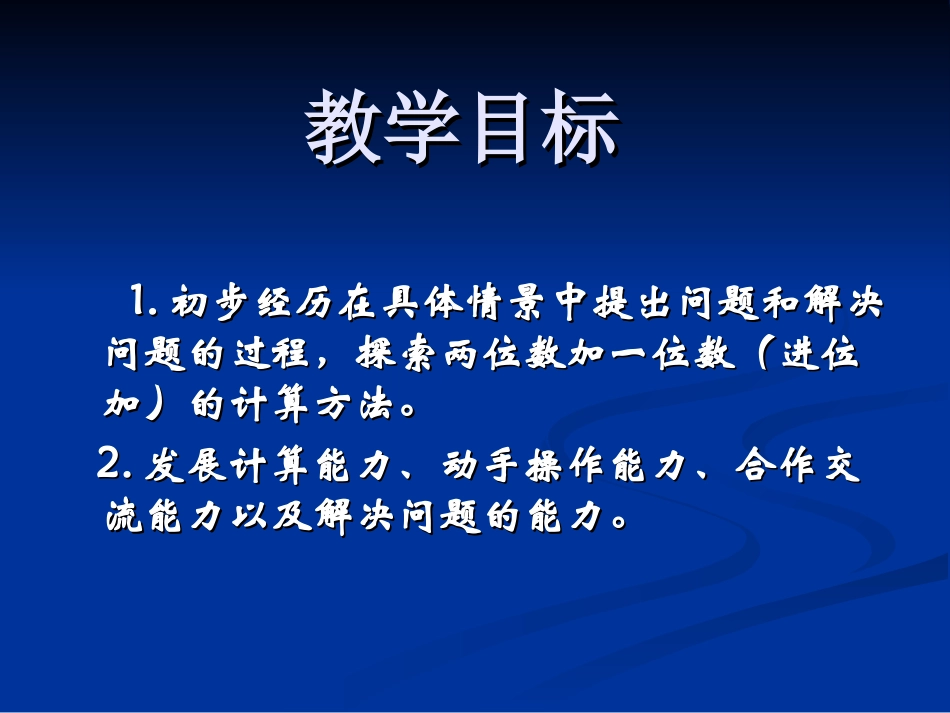 教学目标

1. 初步经历在具体情景中提出问题和解决问题的过程，探索两位数加一位数（进位加）的计算方法。

2. 发展计算能力、动手操作能力、合作交流能力以及解决问题的能力。